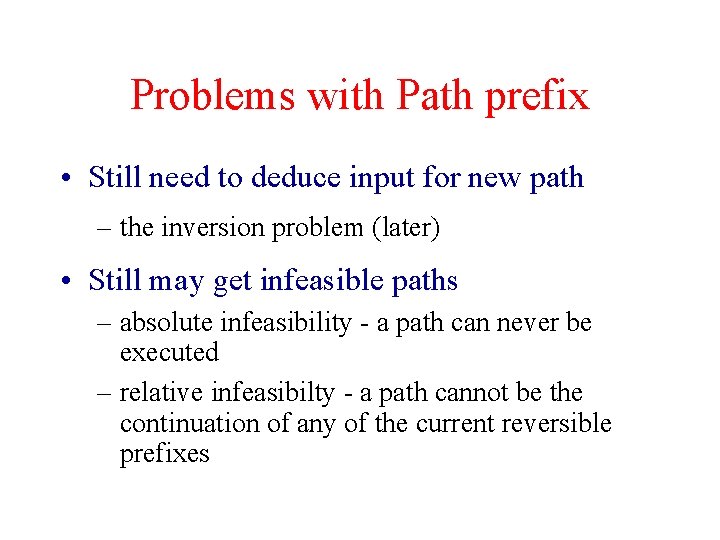 Problems with Path prefix

• Still need to deduce input for new path
– the inversion problem (later)

• Still may get infeasible paths
– absolute infeasibility - a path can never be executed
– relative infeasibilty - a path cannot be the continuation of any of the current reversible prefixes